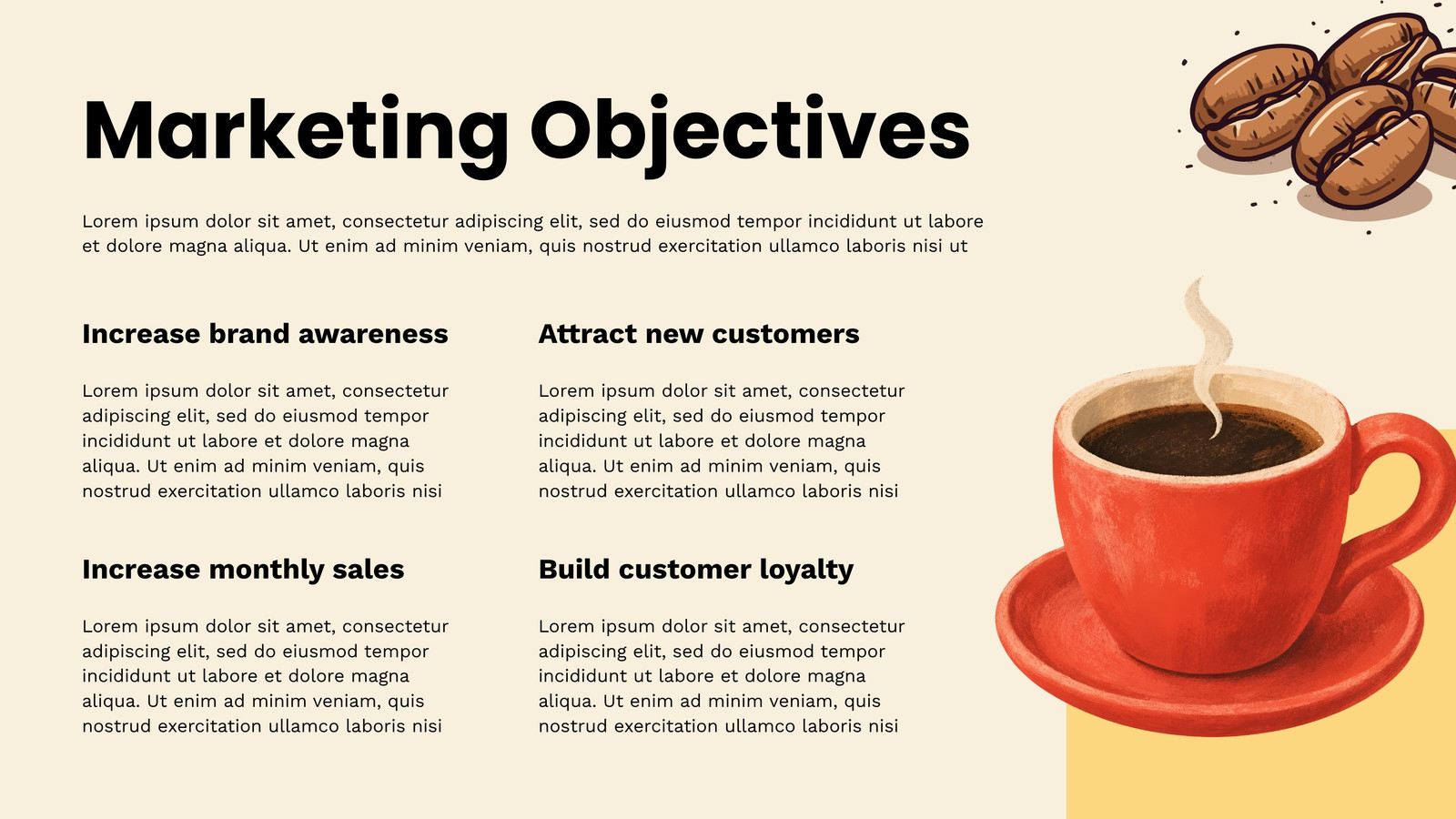 Marketing Objectives

Lorem ipsum dolor sit amet, consectetur adipiscing elit, sed do eiusmod tempor incididunt ut labore et dolore magna aliqua. Ut enim ad minim veniam, quis nostrud exercitation ullamco laboris nisi ut

Increase brand awareness

Lorem ipsum dolor sit amet, consectetur adipiscing elit, sed do eiusmod tempor incididunt ut labore et dolore magna aliqua. Ut enim ad minim veniam, quis nostrud exercitation ullamco laboris nisi

Increase monthly sales

Lorem ipsum dolor sit amet, consectetur adipiscing elit, sed do eiusmod tempor incididunt ut labore et dolore magna aliqua. Ut enim ad minim veniam, quis nostrud exercitation ullamco laboris nisi

Attract new customers

Lorem ipsum dolor sit amet, consectetur adipiscing elit, sed do eiusmod tempor incididunt ut labore et dolore magna aliqua. Ut enim ad minim veniam, quis nostrud exercitation ullamco laboris nisi

Build customer loyalty

Lorem ipsum dolor sit amet, consectetur adipiscing elit, sed do eiusmod tempor incididunt ut labore et dolore magna aliqua. Ut enim ad minim veniam, quis nostrud exercitation ullamco laboris nisi